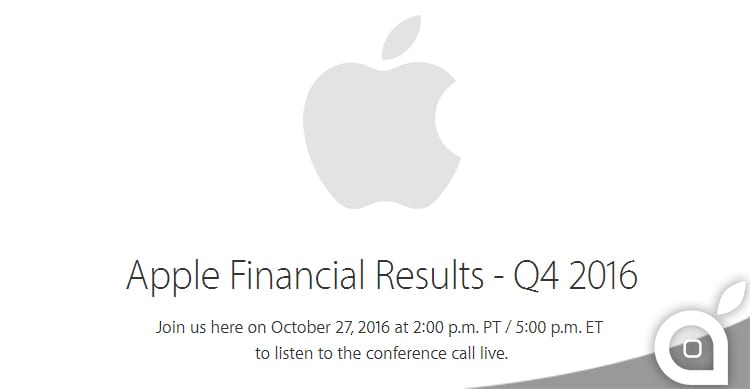 Apple Financial Results - Q4 2016

Join us here on October 27, 2016 at 2:00 p.m. PT / 5:00 p.m. ET to listen to the conference call live.